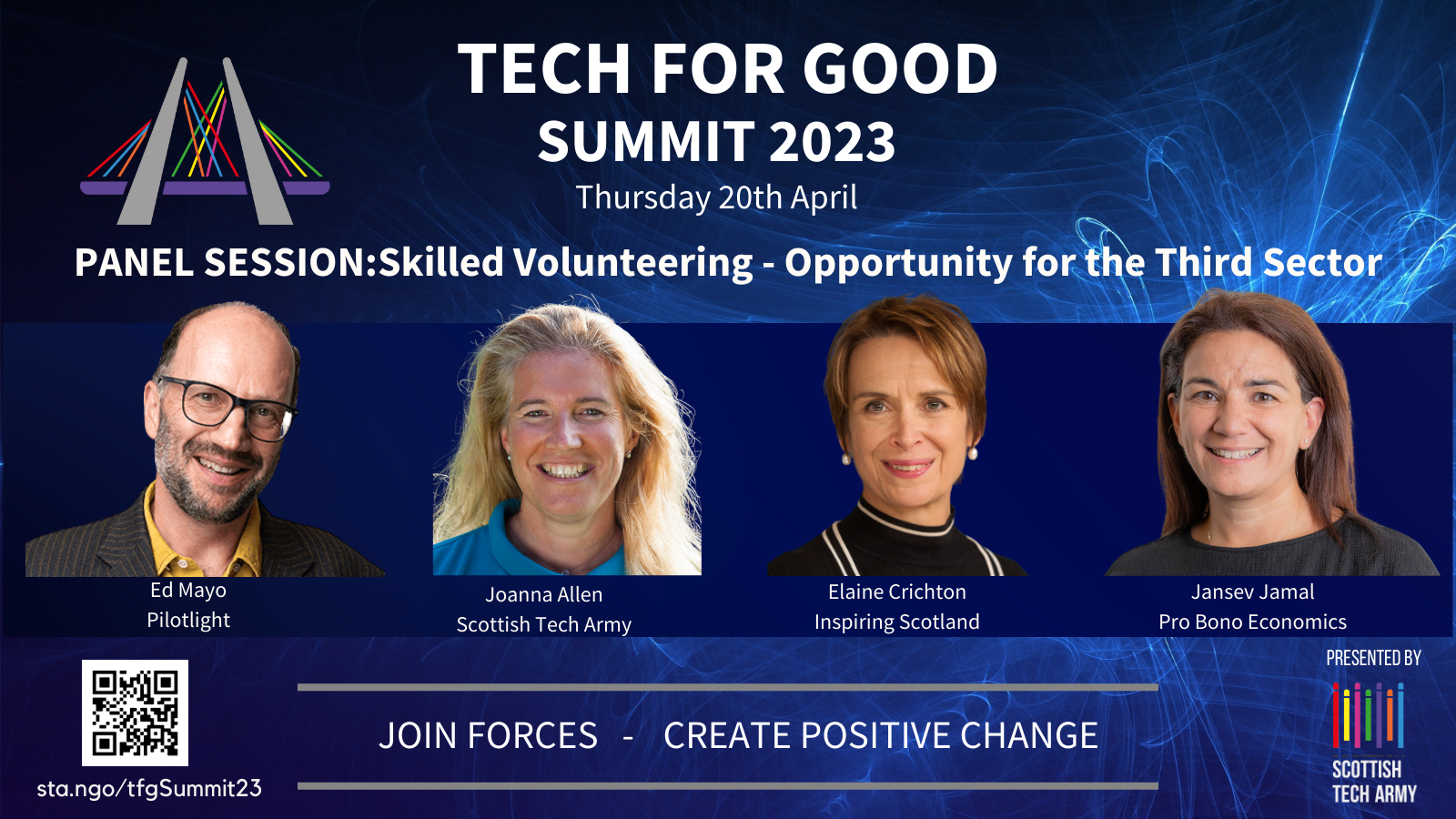 TECH FOR GOOD
SUMMIT 2023
Thursday 20th April

PANEL SESSION:Skilled Volunteering - Opportunity for the Third Sector

Ed Mayo
Pilotlight

Joanna Allen
Scottish Tech Army

Elaine Crichton
Inspiring Scotland

Jansev Jamal
Pro Bono Economics

sta.ngo/tfgSummit23

JOIN FORCES - CREATE POSITIVE CHANGE

PRESENTED BY
SCOTTISH TECH ARMY